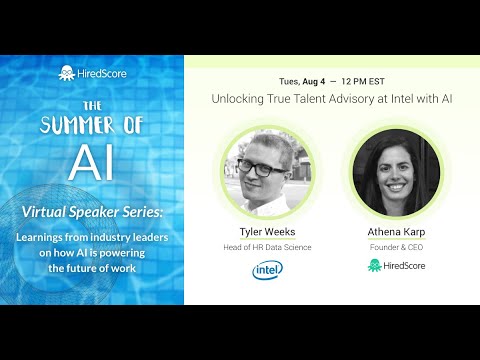 HiredScore

THE SUMMER OF AI

Virtual Speaker Series:

Learnings from industry leaders on how AI is powering the future of work

Tues, Aug 4 — 12 PM EST

Unlocking True Talent Advisory at Intel with AI

Tyler Weeks
Head of HR Data Science
intel

Athena Karp
Founder & CEO
HiredScore